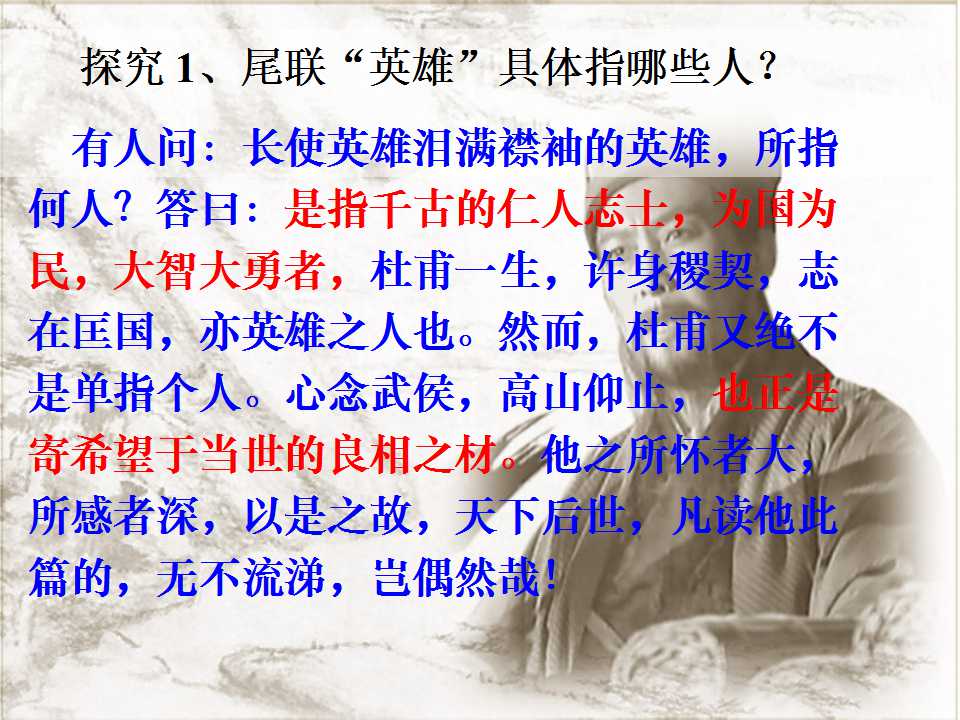 探究1、尾联“英雄”具体指哪些人？

有人问：长使英雄泪满襟袖的英雄，所指何人？答曰：是指千古的仁人志士，为国为民，大智大勇者，杜甫一生，许身稷契，志在匡国，亦英雄之人也。然而，杜甫又绝不是单指个人。心念武侯，高山仰止，也正是寄希望于当世的良相之材。他之所怀者大，所感者深，以是之故，天下后世，凡读他此篇的，无不流涕，岂偶然哉！